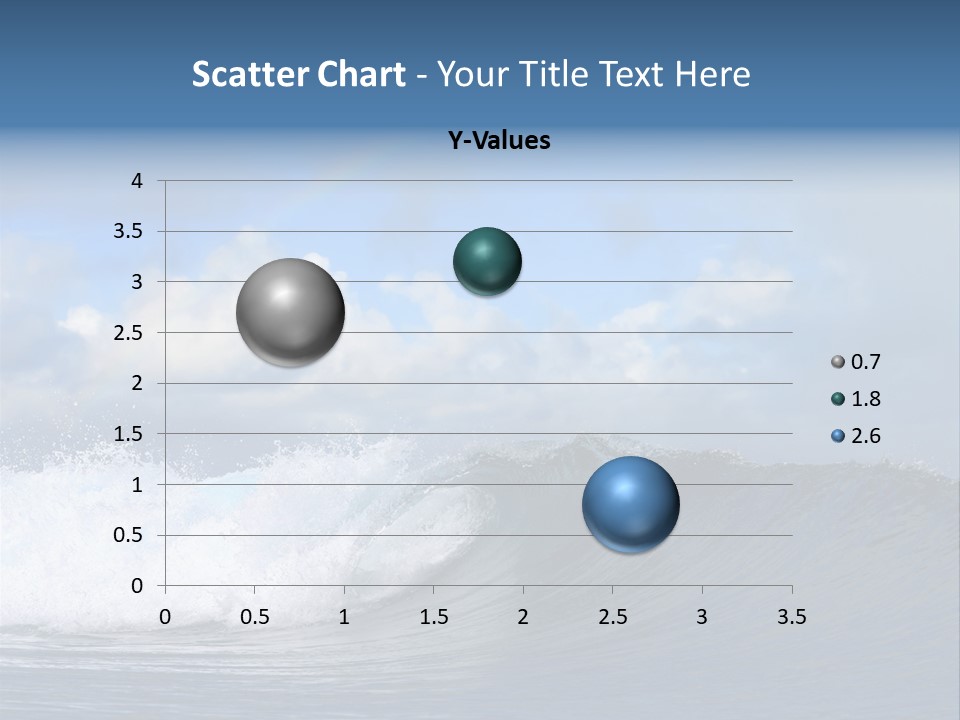 Scatter Chart - Your Title Text Here

Y-Values

4
3.5
3
2.5
2
1.5
1
0.5
0

0 0.5 1 1.5 2 2.5 3 3.5

0.7
1.8
2.6